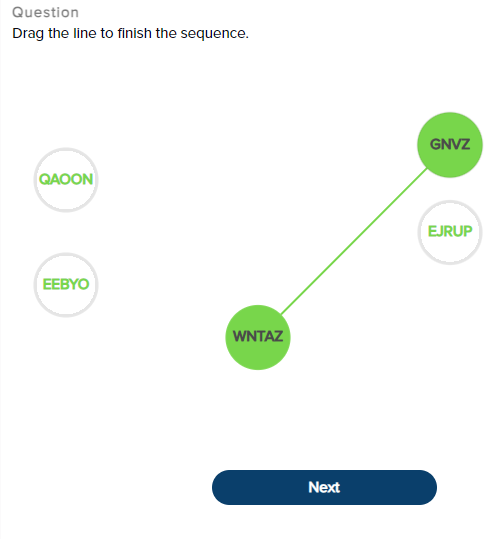 Question
Drag the line to finish the sequence.

GNVZ

QAOON

EJRUP

EEBYO

WNTAZ

Next